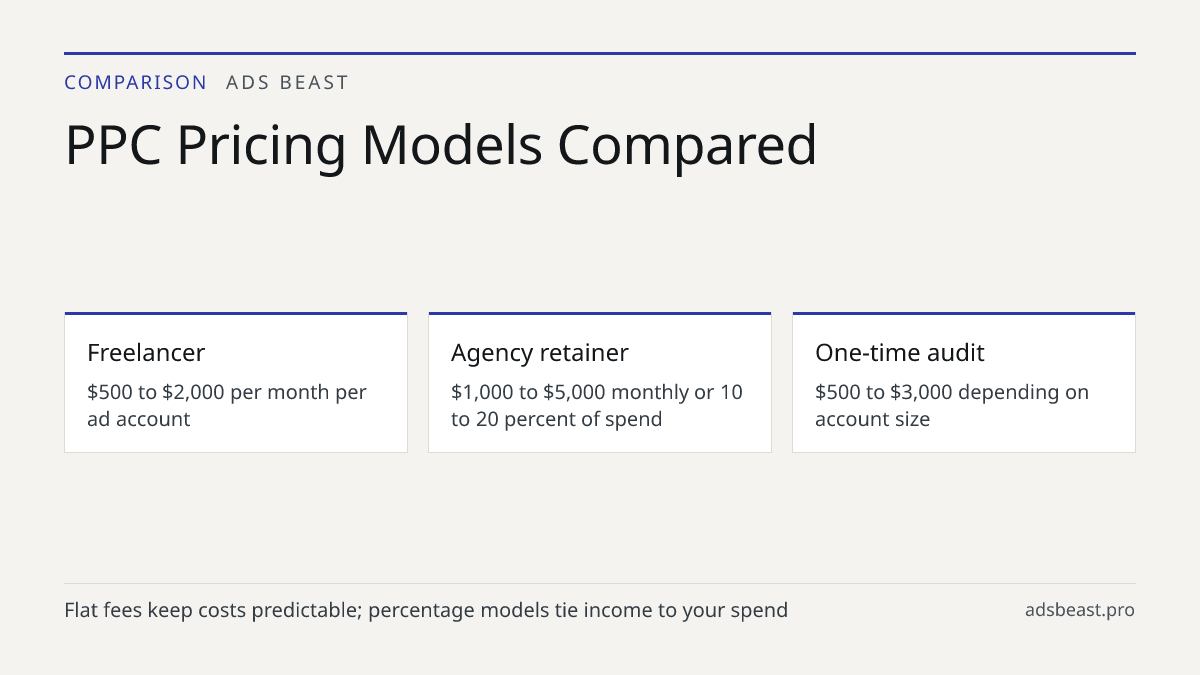 COMPARISON ADS BEAST

PPC Pricing Models Compared

Freelancer

$500 to $2,000 per month per ad account

Agency retainer

$1,000 to $5,000 monthly or 10 to 20 percent of spend

One-time audit

$500 to $3,000 depending on account size

Flat fees keep costs predictable; percentage models tie income to your spend

adsbeast.pro